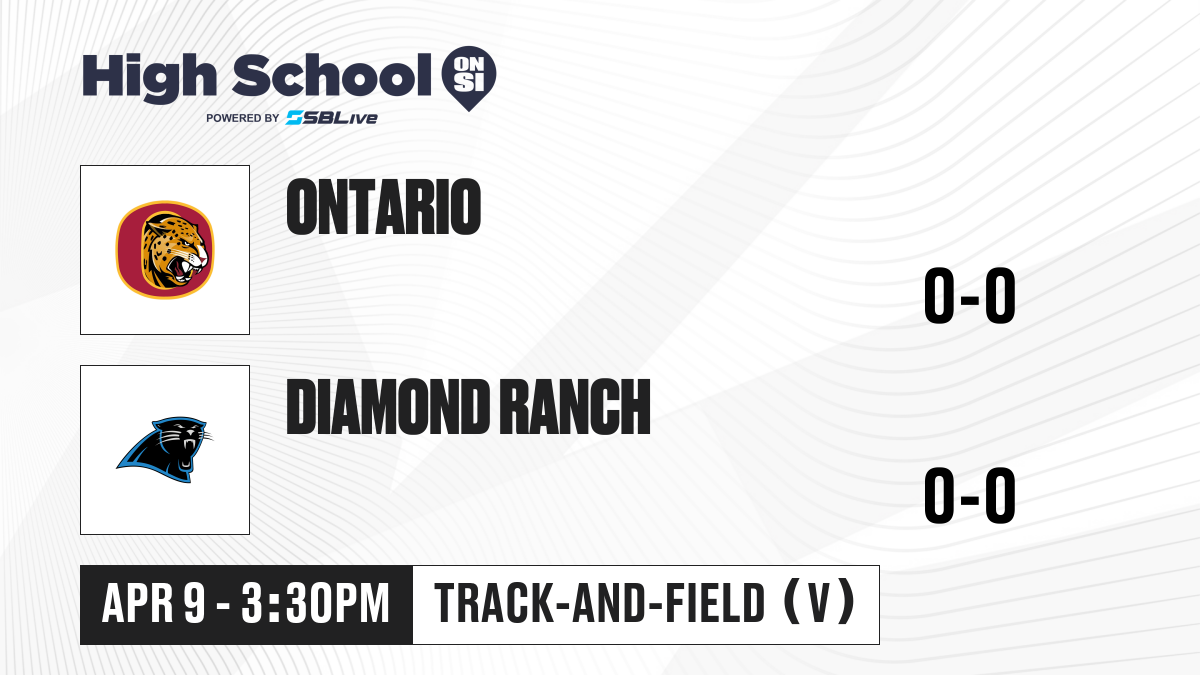 High School ON SI
POWERED BY SBLive

ONTARIO
0-0

DIAMOND RANCH
0-0

APR 9 - 3:30PM
TRACK-AND-FIELD (V)